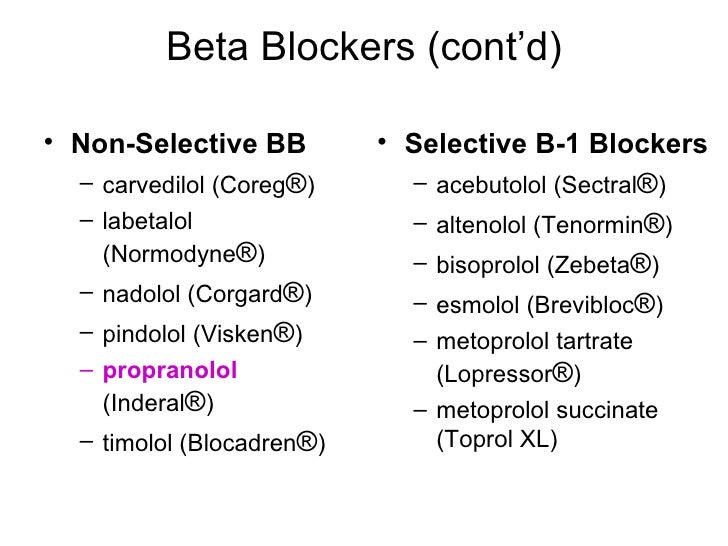 Beta Blockers (cont'd)

• Non-Selective BB
– carvedilol (Coreg®)
– labetalol (Normodyne®)
– nadolol (Corgard®)
– pindolol (Visken®)
– propranolol (Inderal®)
– timolol (Blocadren®)

• Selective B-1 Blockers
– acebutolol (Sectral®)
– altenolol (Tenormin®)
– bisoprolol (Zebeta®)
– esmolol (Brevibloc®)
– metoprolol tartrate (Lopressor®)
– metoprolol succinate (Toprol XL)